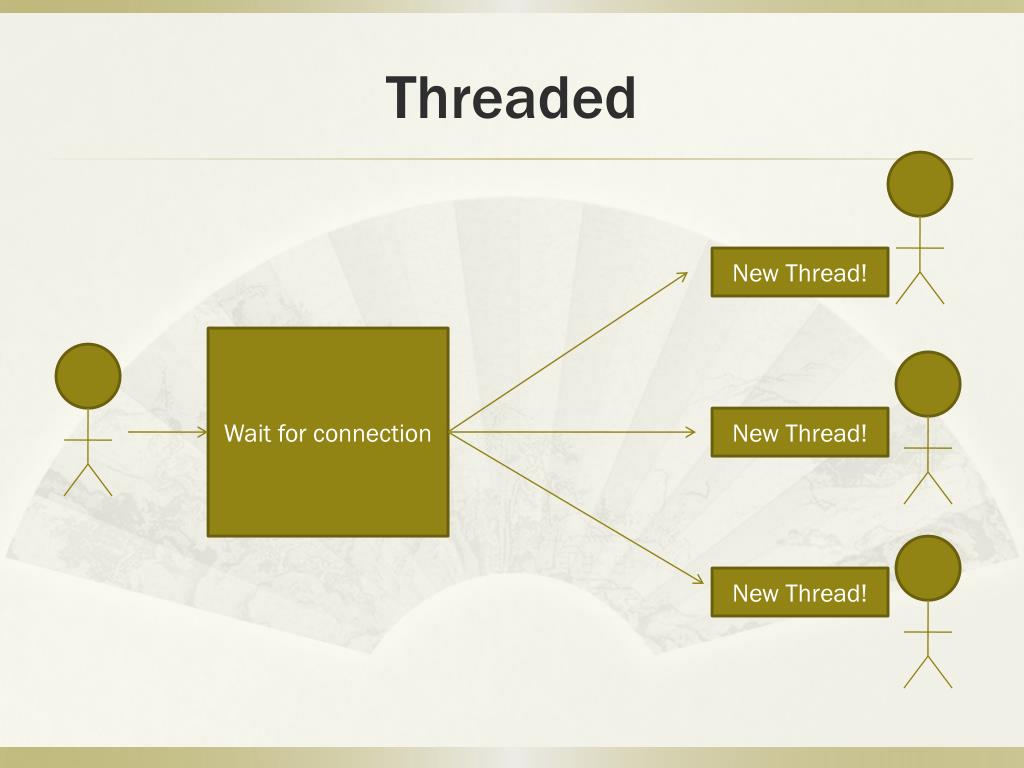 Threaded

Wait for connection

New Thread!

New Thread!

New Thread!